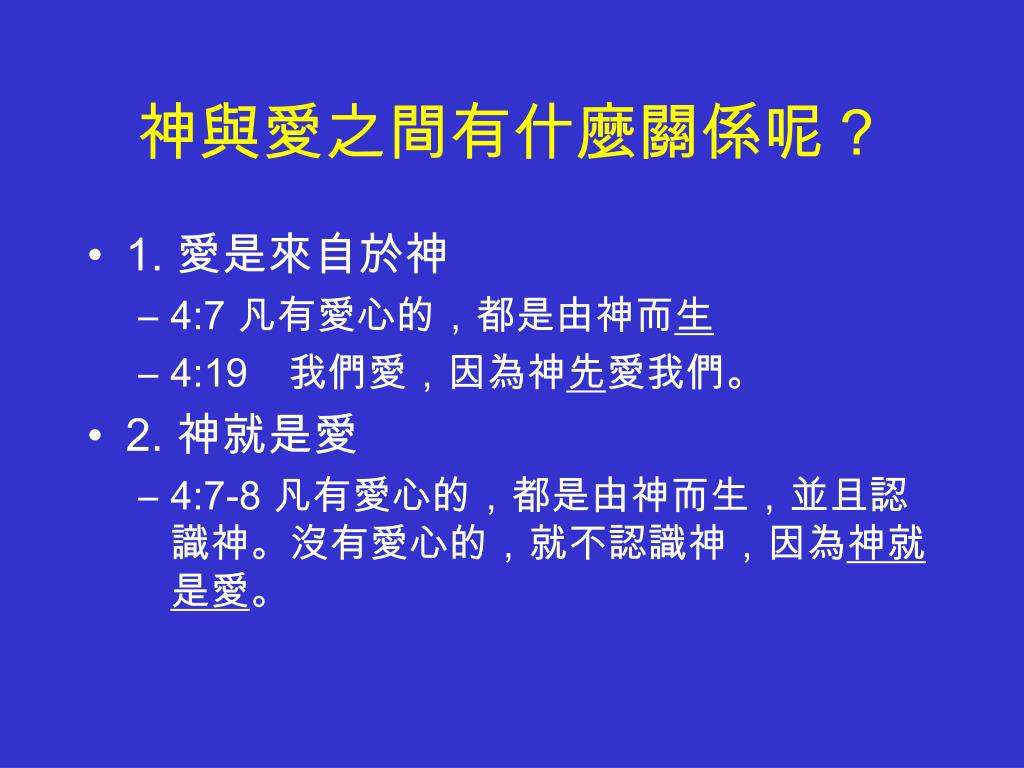 神與愛之間有什麼關係呢？

• 1. 愛是來自於神
– 4:7 凡有愛心的，都是由神而生
– 4:19　我們愛，因為神先愛我們。

• 2. 神就是愛
– 4:7-8 凡有愛心的，都是由神而生，並且認識神。沒有愛心的，就不認識神，因為神就是愛。